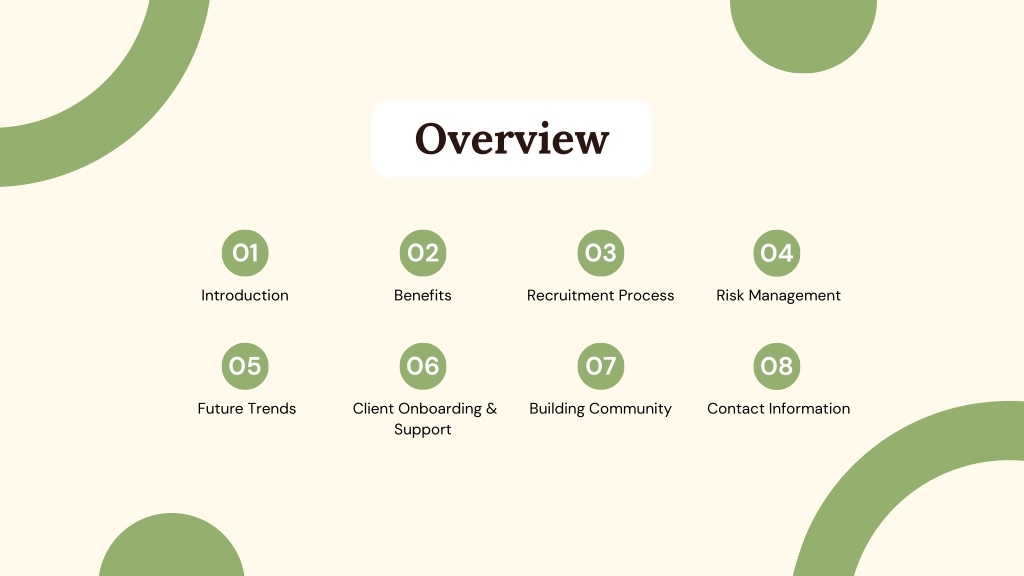 Overview

01
Introduction

02
Benefits

03
Recruitment Process

04
Risk Management

05
Future Trends

06
Client Onboarding & Support

07
Building Community

08
Contact Information